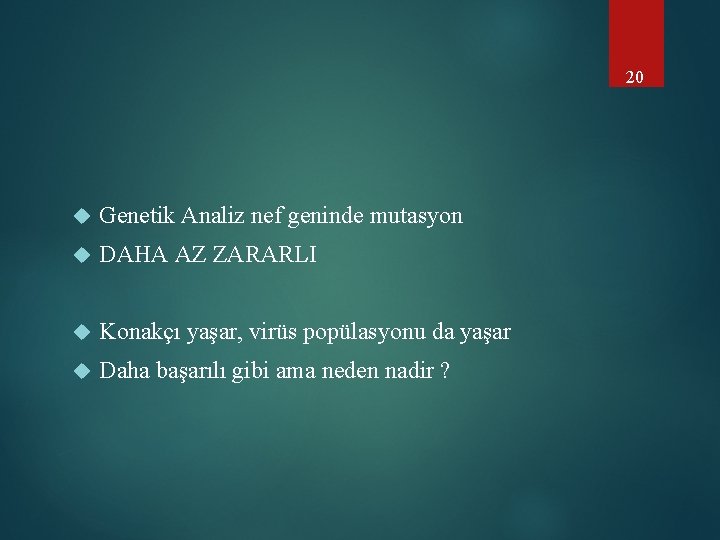 20

Genetik Analiz nef geninde mutasyon

DAHA AZ ZARARLI

Konakçı yaşar, virüs popülasyonu da yaşar

Daha başarılı gibi ama neden nadir ?